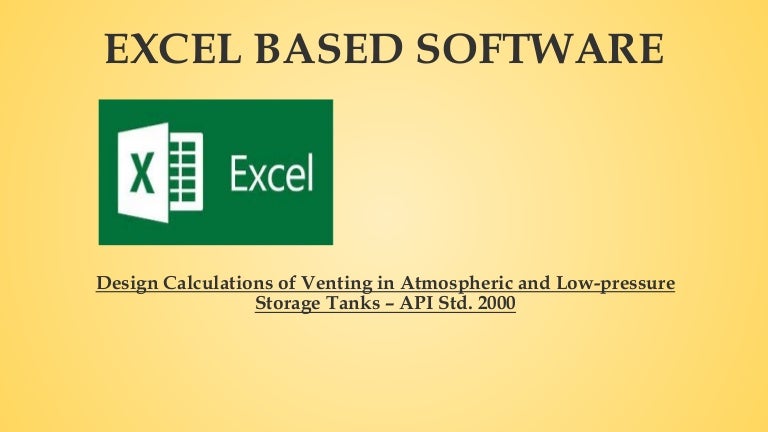 EXCEL BASED SOFTWARE

X

Excel

Design Calculations of Venting in Atmospheric and Low-pressure Storage Tanks – API Std. 2000